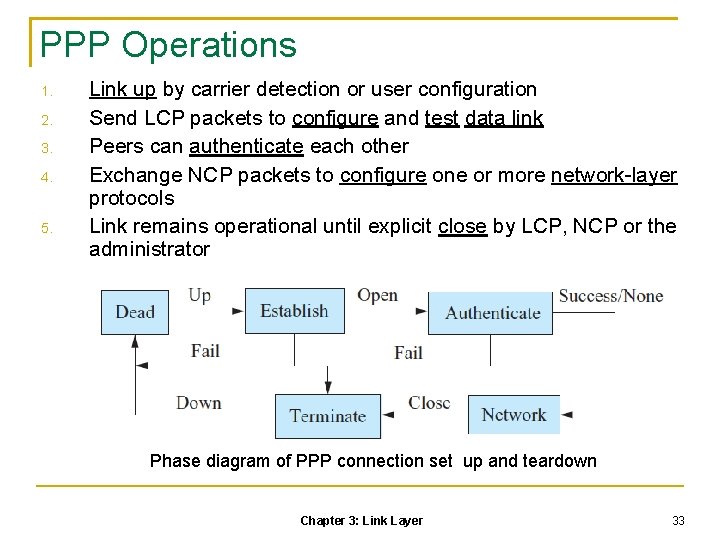 PPP Operations

1. Link up by carrier detection or user configuration
2. Send LCP packets to configure and test data link
3. Peers can authenticate each other
4. Exchange NCP packets to configure one or more network-layer protocols
5. Link remains operational until explicit close by LCP, NCP or the administrator

Dead
Up
Establish
Open
Authenticate
Success/None
Fail
Fail
Down
Terminate
Close
Network

Phase diagram of PPP connection set up and teardown

Chapter 3: Link Layer
33